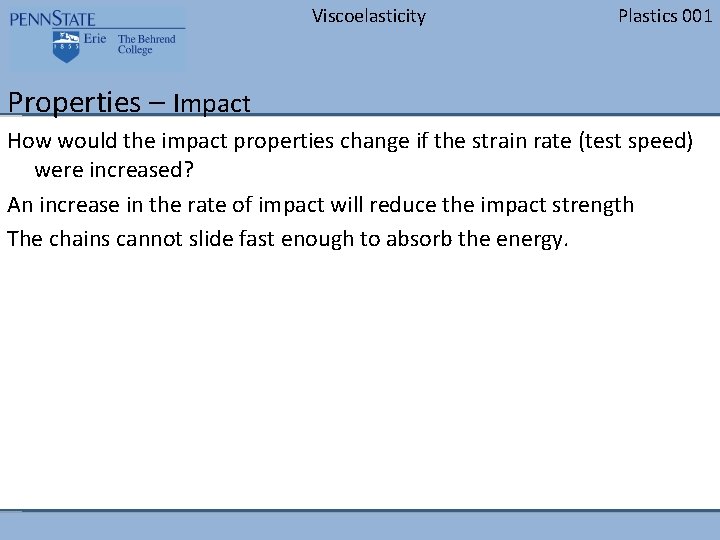 PENNSTATE
1855 Erie The Behrend College

Viscoelasticity

Plastics 001

Properties – Impact

How would the impact properties change if the strain rate (test speed) were increased?

An increase in the rate of impact will reduce the impact strength

The chains cannot slide fast enough to absorb the energy.